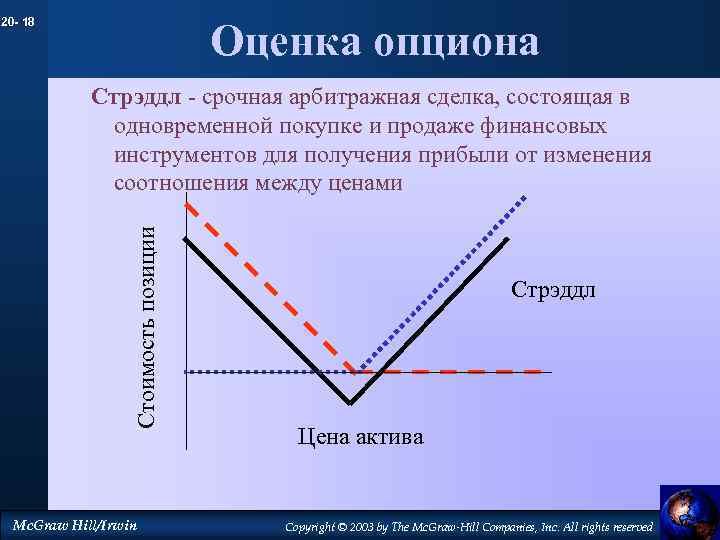 20- 18

Оценка опциона

Стрэддл - срочная арбитражная сделка, состоящая в одновременной покупке и продаже финансовых инструментов для получения прибыли от изменения соотношения между ценами

Стоимость позиции

Стрэддл

Цена актива

McGraw Hill/Irwin

Copyright © 2003 by The McGraw-Hill Companies, Inc. All rights reserved